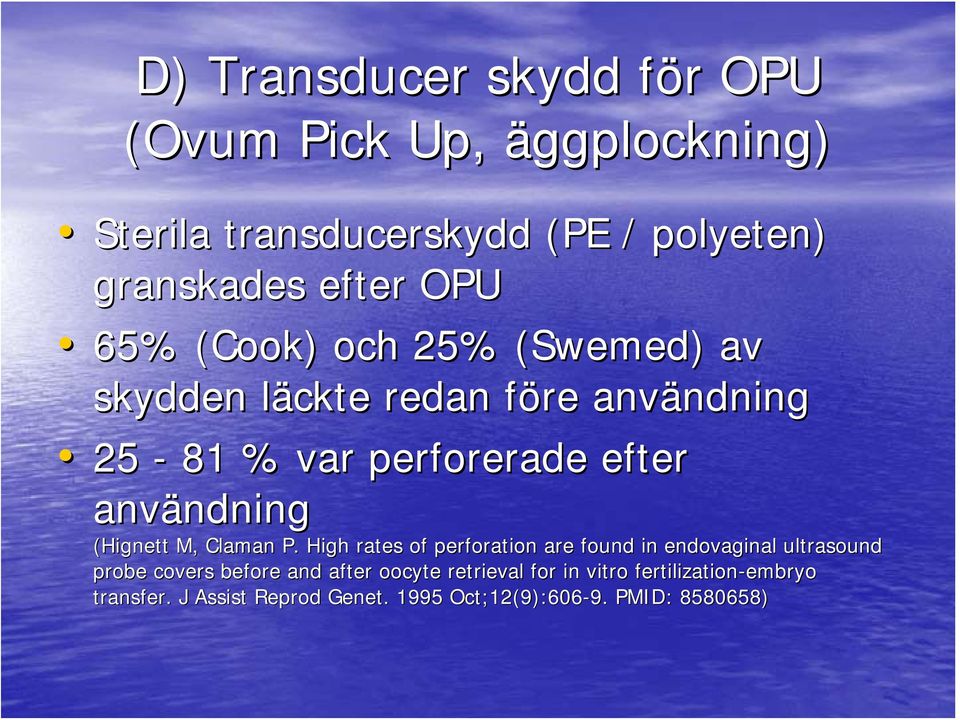 D) Transducer skydd för OPU (Ovum Pick Up, äggplockning)

• Sterila transducerskydd (PE / polyeten) granskades efter OPU

• 65% (Cook) och 25% (Swemed) av skydden läckte redan före användning

• 25 - 81 % var perforerade efter användning
(Hignett M, Claman P. High rates of perforation are found in endovaginal ultrasound probe covers before and after oocyte retrieval for in vitro fertilization-embryo transfer. J Assist Reprod Genet. 1995 Oct;12(9):606-9. PMID: 8580658)